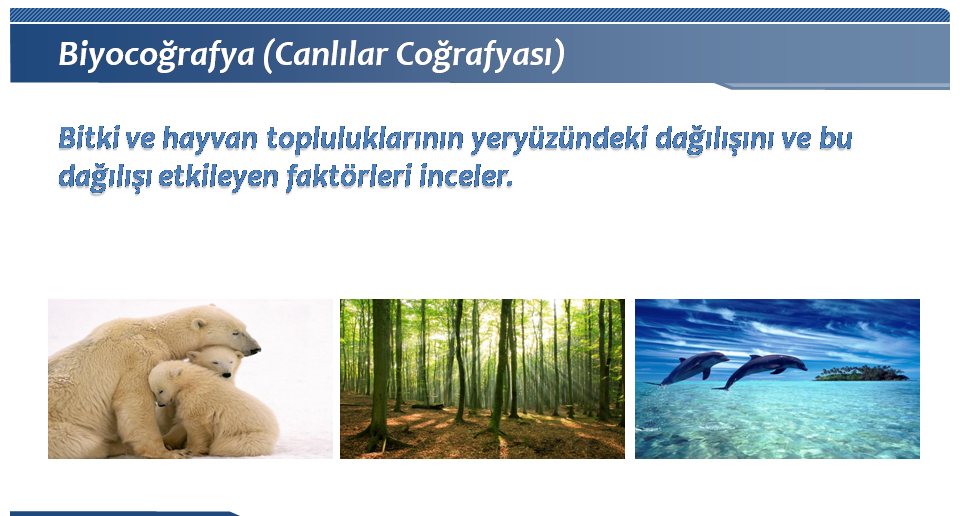 Biyocoğrafya (Canlılar Coğrafyası)

Bitki ve hayvan topluluklarının yeryüzündeki dağılışını ve bu dağılışı etkileyen faktörleri inceler.